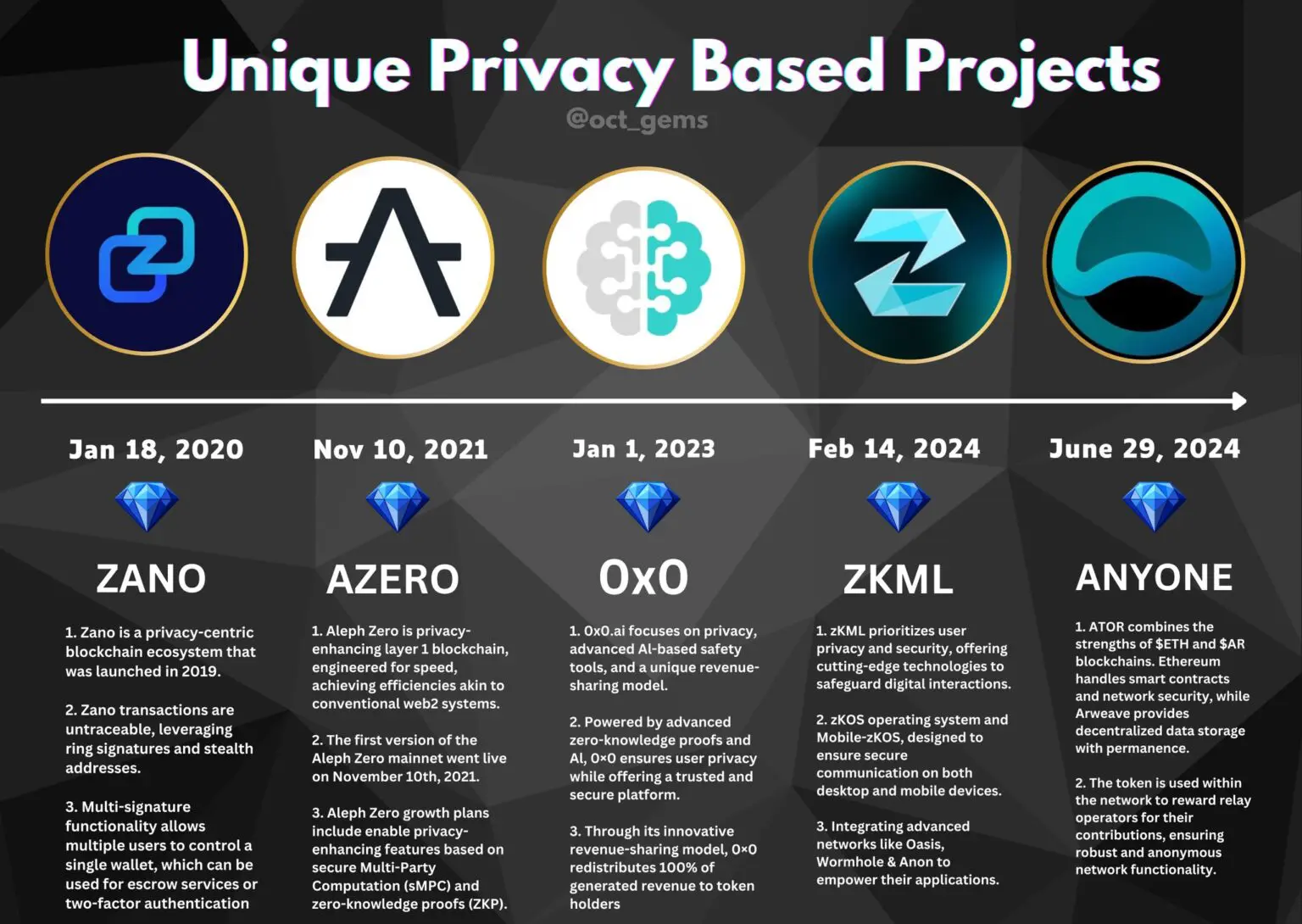 Unique Privacy Based Projects

@oct_gems

Jan 18, 2020

ZANO

1. Zano is a privacy-centric blockchain ecosystem that was launched in 2019.

2. Zano transactions are untraceable, leveraging ring signatures and stealth addresses.

3. Multi-signature functionality allows multiple users to control a single wallet, which can be used for escrow services or two-factor authentication

Nov 10, 2021

AZERO

1. Aleph Zero is privacy-enhancing layer 1 blockchain, engineered for speed, achieving efficiencies akin to conventional web2 systems.

2. The first version of the Aleph Zero mainnet went live on November 10th, 2021.

3. Aleph Zero growth plans include enable privacy-enhancing features based on secure Multi-Party Computation (sMPC) and zero-knowledge proofs (ZKP).

Jan 1, 2023

0x0

1. 0x0.ai focuses on privacy, advanced AI-based safety tools, and a unique revenue-sharing model.

2. Powered by advanced zero-knowledge proofs and AI, 0×0 ensures user privacy while offering a trusted and secure platform.

3. Through its innovative revenue-sharing model, 0×0 redistributes 100% of generated revenue to token holders

Feb 14, 2024

ZKML

1. zKML prioritizes user privacy and security, offering cutting-edge technologies to safeguard digital interactions.

2. zKOS operating system and Mobile-zKOS, designed to ensure secure communication on both desktop and mobile devices.

3. Integrating advanced networks like Oasis, Wormhole & Anon to empower their applications.

June 29, 2024

ANYONE

1. ATOR combines the strengths of $ETH and $AR blockchains. Ethereum handles smart contracts and network security, while Arweave provides decentralized data storage with permanence.

2. The token is used within the network to reward relay operators for their contributions, ensuring robust and anonymous network functionality.